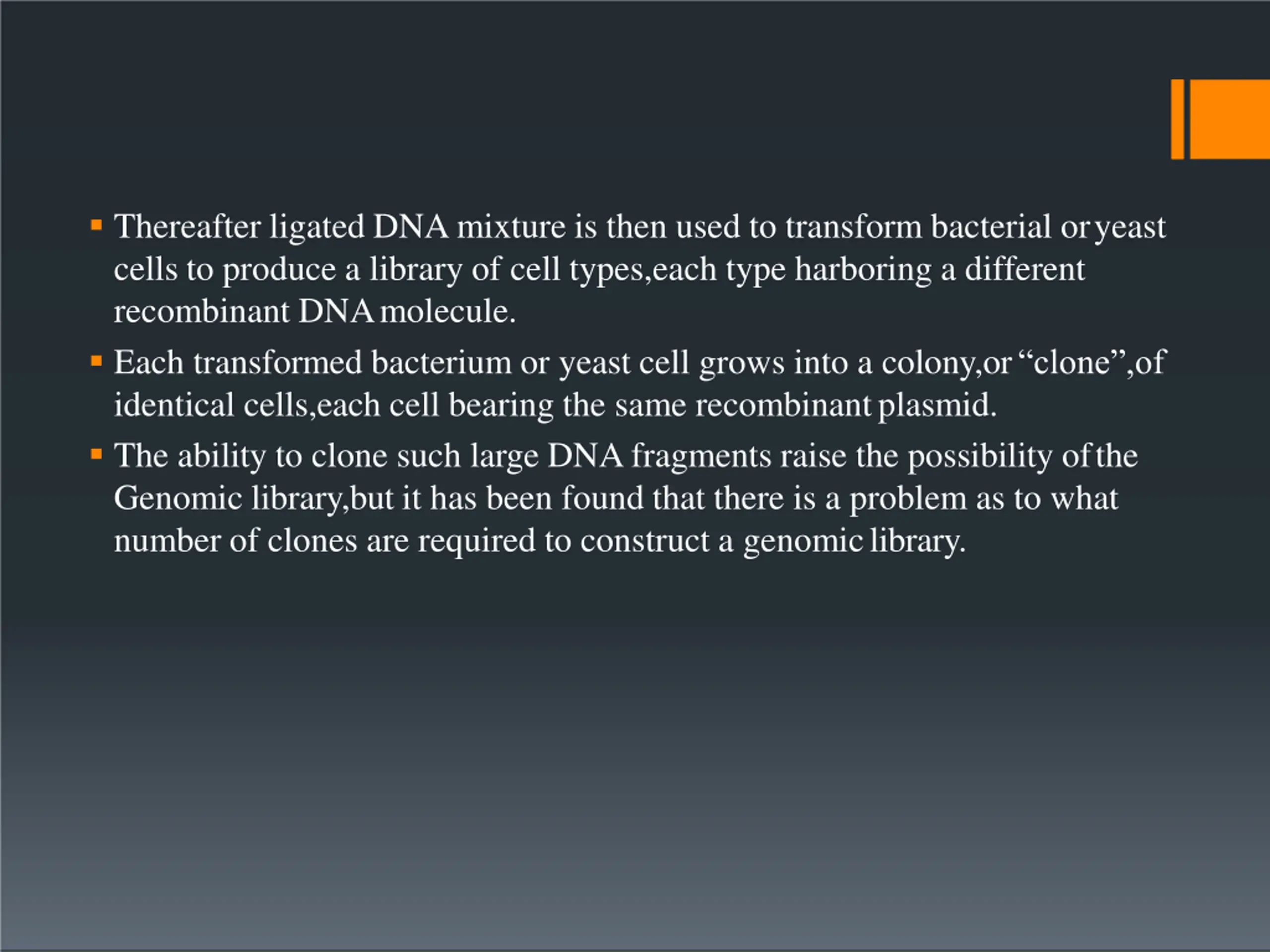 ▪ Thereafter ligated DNA mixture is then used to transform bacterial or yeast cells to produce a library of cell types,each type harboring a different recombinant DNA molecule.

▪ Each transformed bacterium or yeast cell grows into a colony,or “clone”,of identical cells,each cell bearing the same recombinant plasmid.

▪ The ability to clone such large DNA fragments raise the possibility of the Genomic library,but it has been found that there is a problem as to what number of clones are required to construct a genomic library.